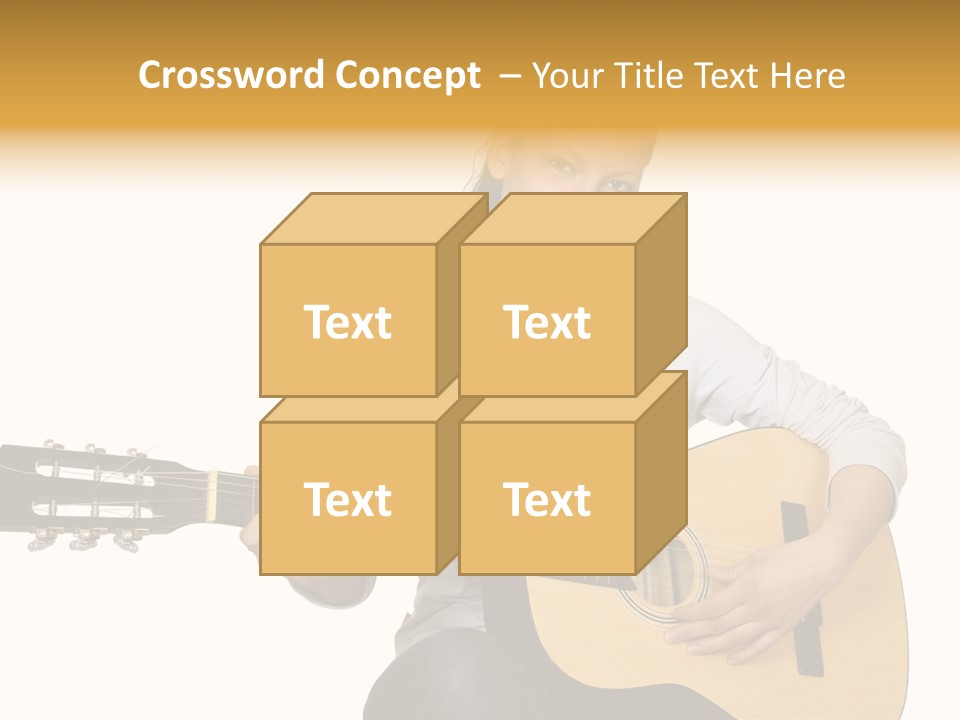 Crossword Concept – Your Title Text Here

Text

Text

Text

Text